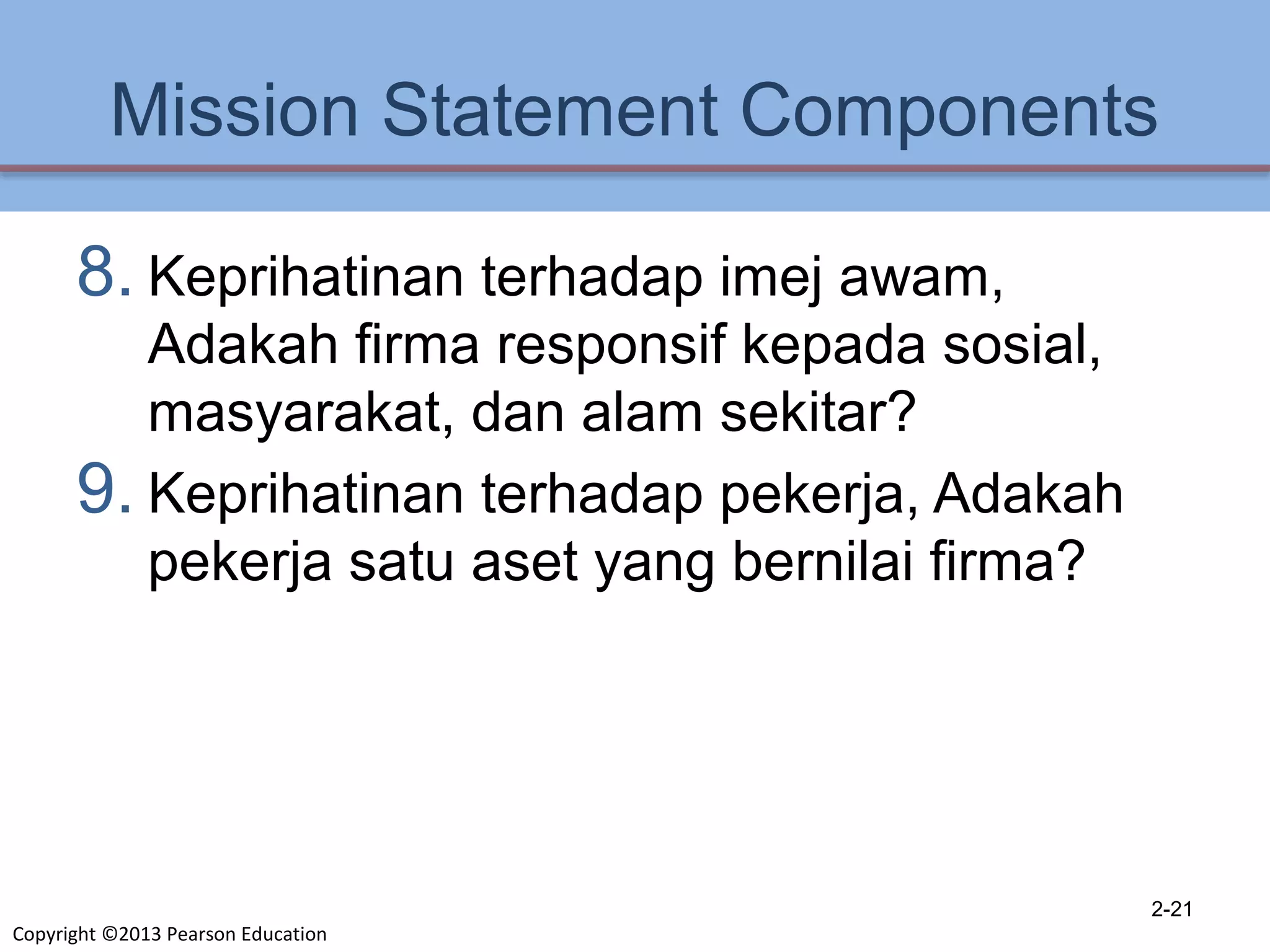 Mission Statement Components

8. Keprihatinan terhadap imej awam, Adakah firma responsif kepada sosial, masyarakat, dan alam sekitar?

9. Keprihatinan terhadap pekerja, Adakah pekerja satu aset yang bernilai firma?

2-21

Copyright ©2013 Pearson Education